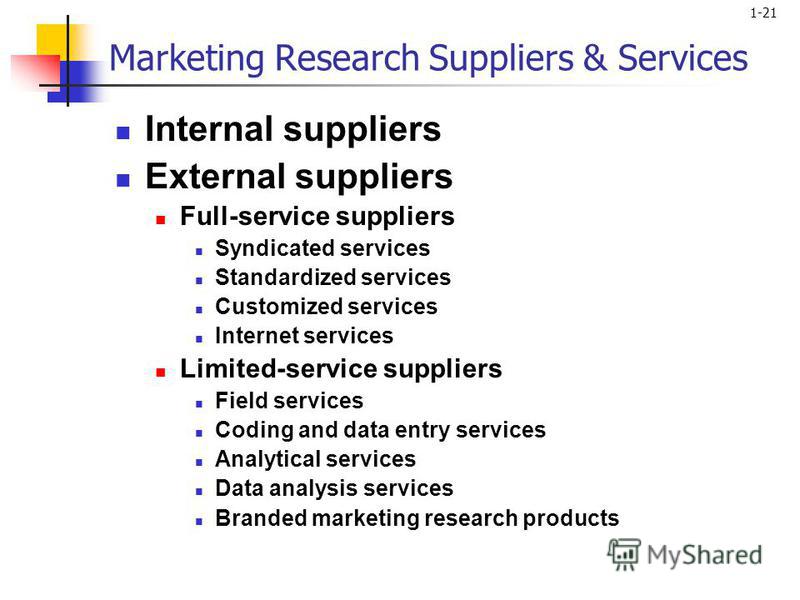 1-21

Marketing Research Suppliers & Services

- Internal suppliers
- External suppliers
  - Full-service suppliers
    - Syndicated services
    - Standardized services
    - Customized services
    - Internet services
  - Limited-service suppliers
    - Field services
    - Coding and data entry services
    - Analytical services
    - Data analysis services
    - Branded marketing research products

MyShared